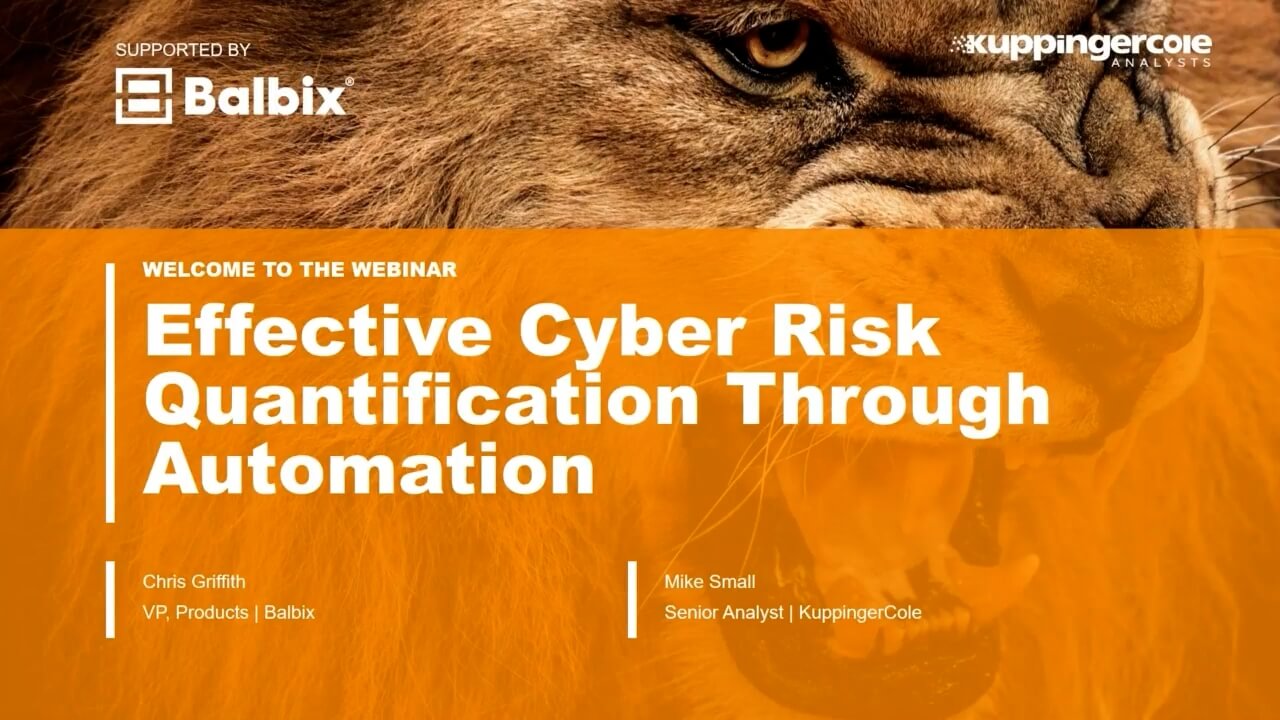 SUPPORTED BY
Balbix®

kuppingercole
ANALYSTS

WELCOME TO THE WEBINAR

Effective Cyber Risk Quantification Through Automation

Chris Griffith
VP, Products | Balbix

Mike Small
Senior Analyst | KuppingerCole